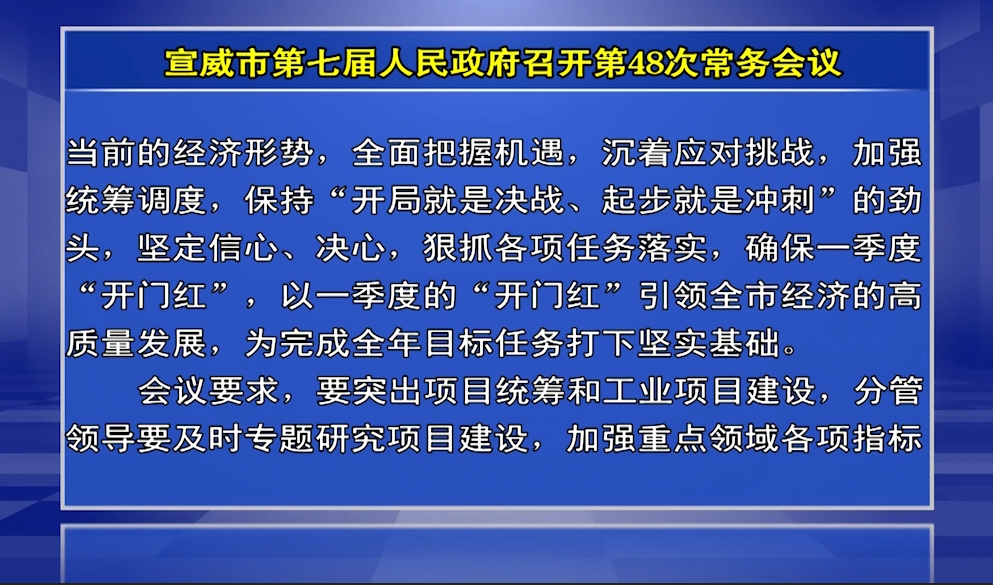 宣威市第七届人民政府召开第48次常务会议

当前的经济形势，全面把握机遇，沉着应对挑战，加强统筹调度，保持“开局就是决战、起步就是冲刺”的劲头，坚定信心、决心，狠抓各项任务落实，确保一季度“开门红”，以一季度的“开门红”引领全市经济的高质量发展，为完成全年目标任务打下坚实基础。

会议要求，要突出项目统筹和工业项目建设，分管领导要及时专题研究项目建设，加强重点领域各项指标